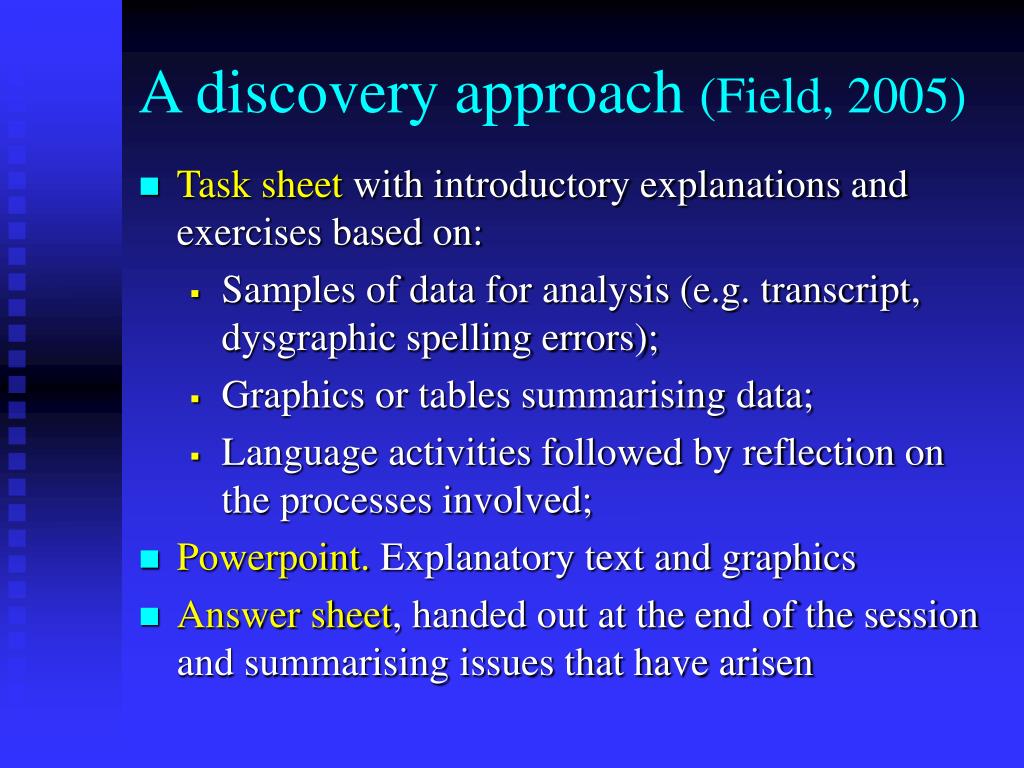 A discovery approach (Field, 2005)

- Task sheet with introductory explanations and exercises based on:
  - Samples of data for analysis (e.g. transcript, dysgraphic spelling errors);
  - Graphics or tables summarising data;
  - Language activities followed by reflection on the processes involved;
- Powerpoint. Explanatory text and graphics
- Answer sheet, handed out at the end of the session and summarising issues that have arisen